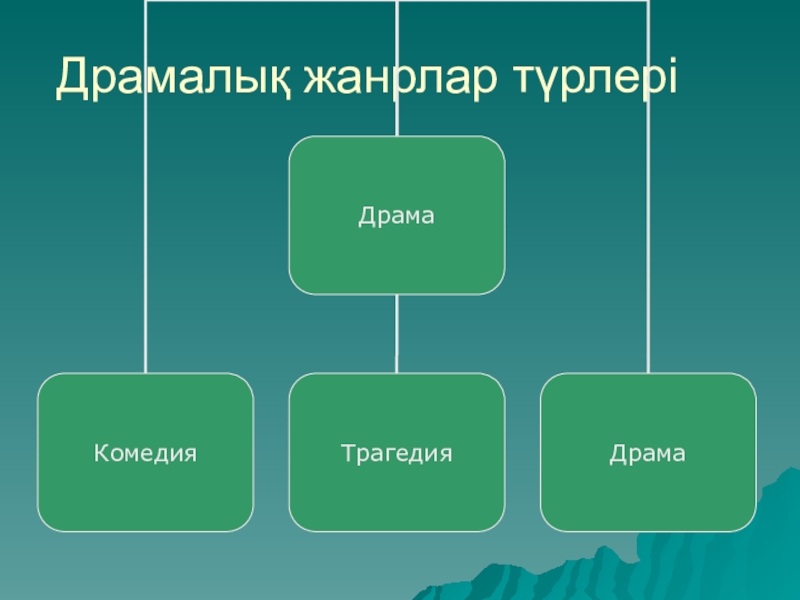 Драмалық жанрлар түрлері

Драма

Комедия

Трагедия

Драма